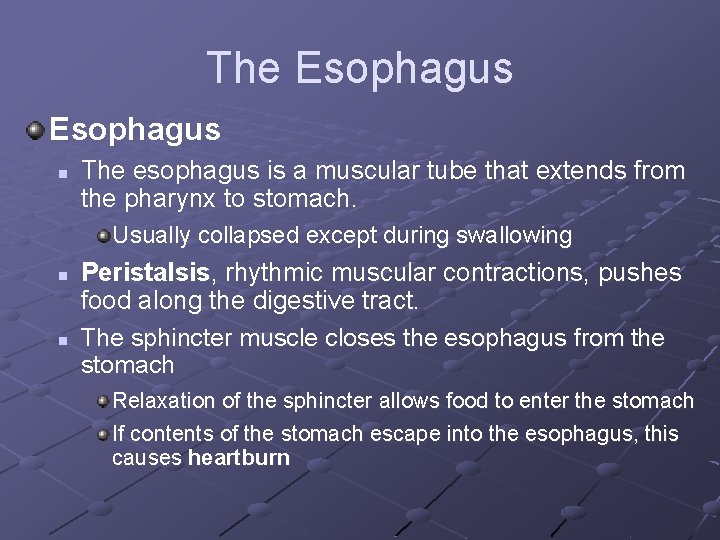 The Esophagus

Esophagus

The esophagus is a muscular tube that extends from the pharynx to stomach.

Usually collapsed except during swallowing

Peristalsis, rhythmic muscular contractions, pushes food along the digestive tract.

The sphincter muscle closes the esophagus from the stomach

Relaxation of the sphincter allows food to enter the stomach

If contents of the stomach escape into the esophagus, this causes heartburn